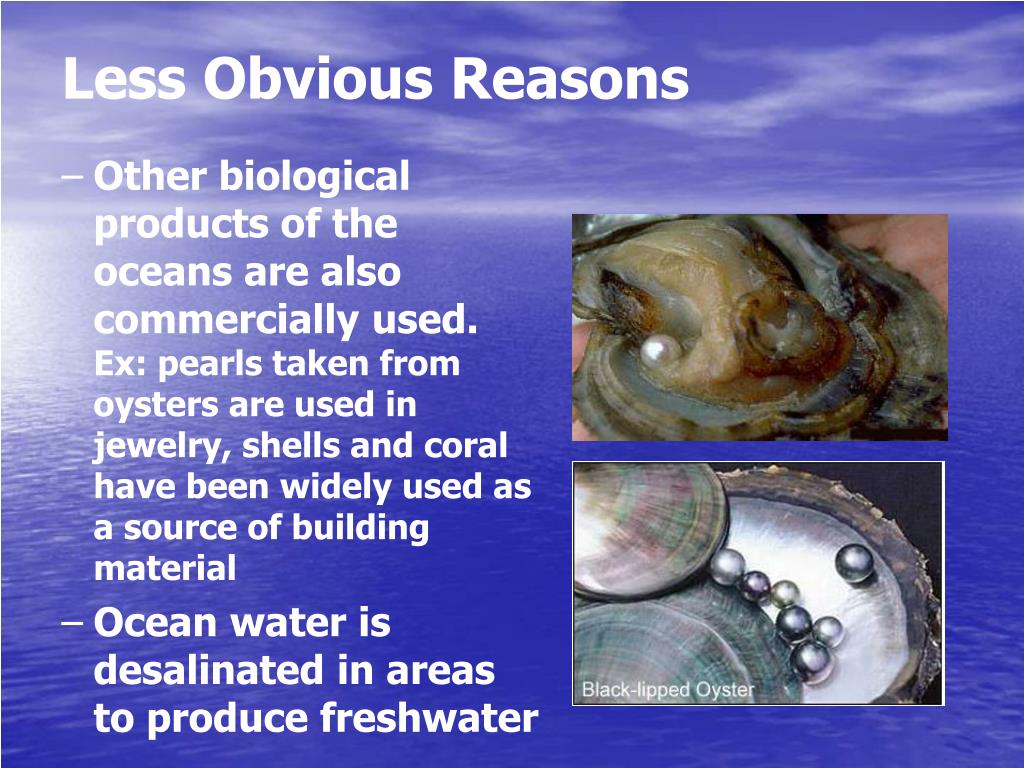 Less Obvious Reasons

– Other biological products of the oceans are also commercially used. Ex: pearls taken from oysters are used in jewelry, shells and coral have been widely used as a source of building material

– Ocean water is desalinated in areas to produce freshwater

Black-lipped Oyster